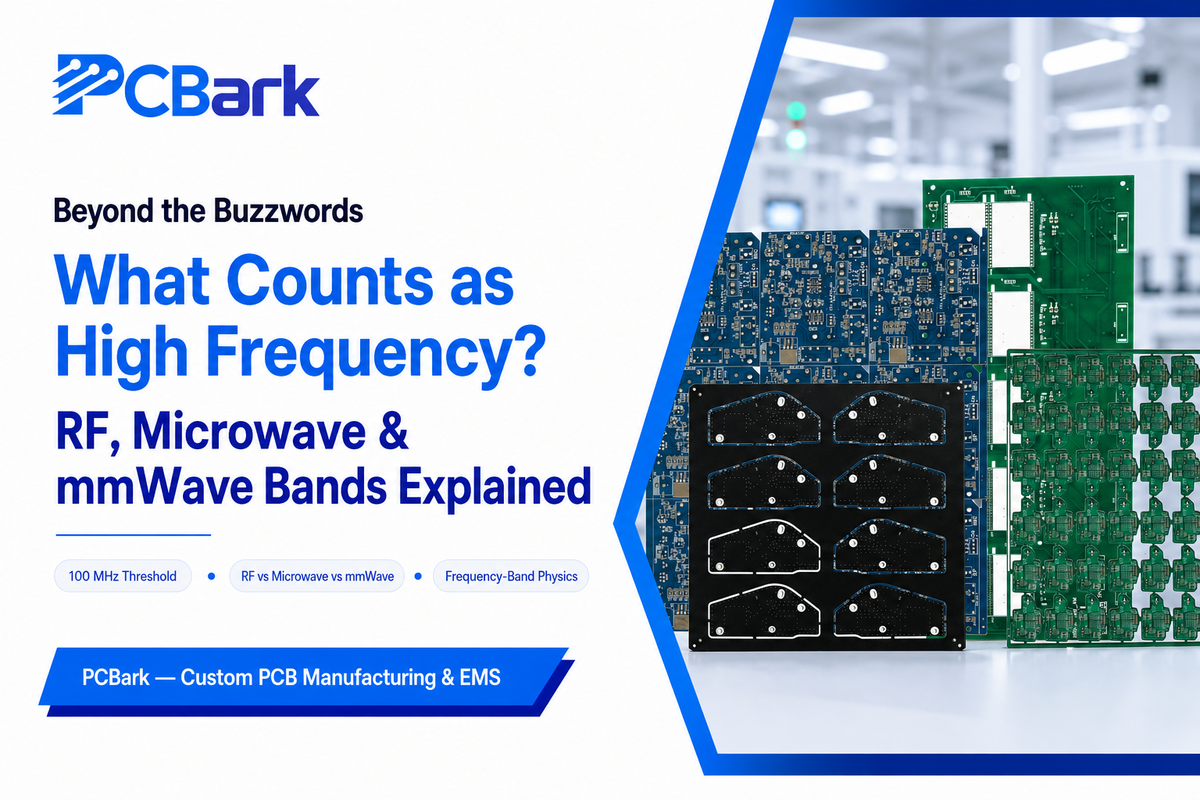 PCBark

Beyond the Buzzwords

What Counts as High Frequency?

RF, Microwave & mmWave Bands Explained

100 MHz Threshold • RF vs Microwave vs mmWave • Frequency-Band Physics

PCBark — Custom PCB Manufacturing & EMS